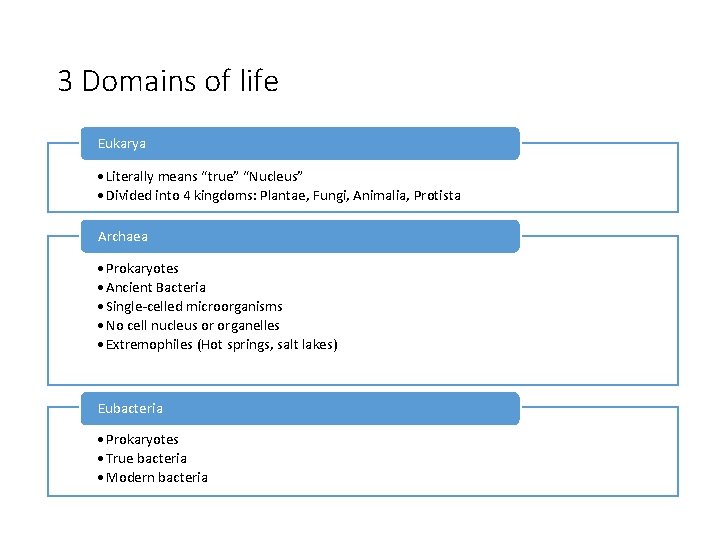 3 Domains of life

Eukarya

• Literally means “true” “Nucleus”
• Divided into 4 kingdoms: Plantae, Fungi, Animalia, Protista

Archaea

• Prokaryotes
• Ancient Bacteria
• Single-celled microorganisms
• No cell nucleus or organelles
• Extremophiles (Hot springs, salt lakes)

Eubacteria

• Prokaryotes
• True bacteria
• Modern bacteria